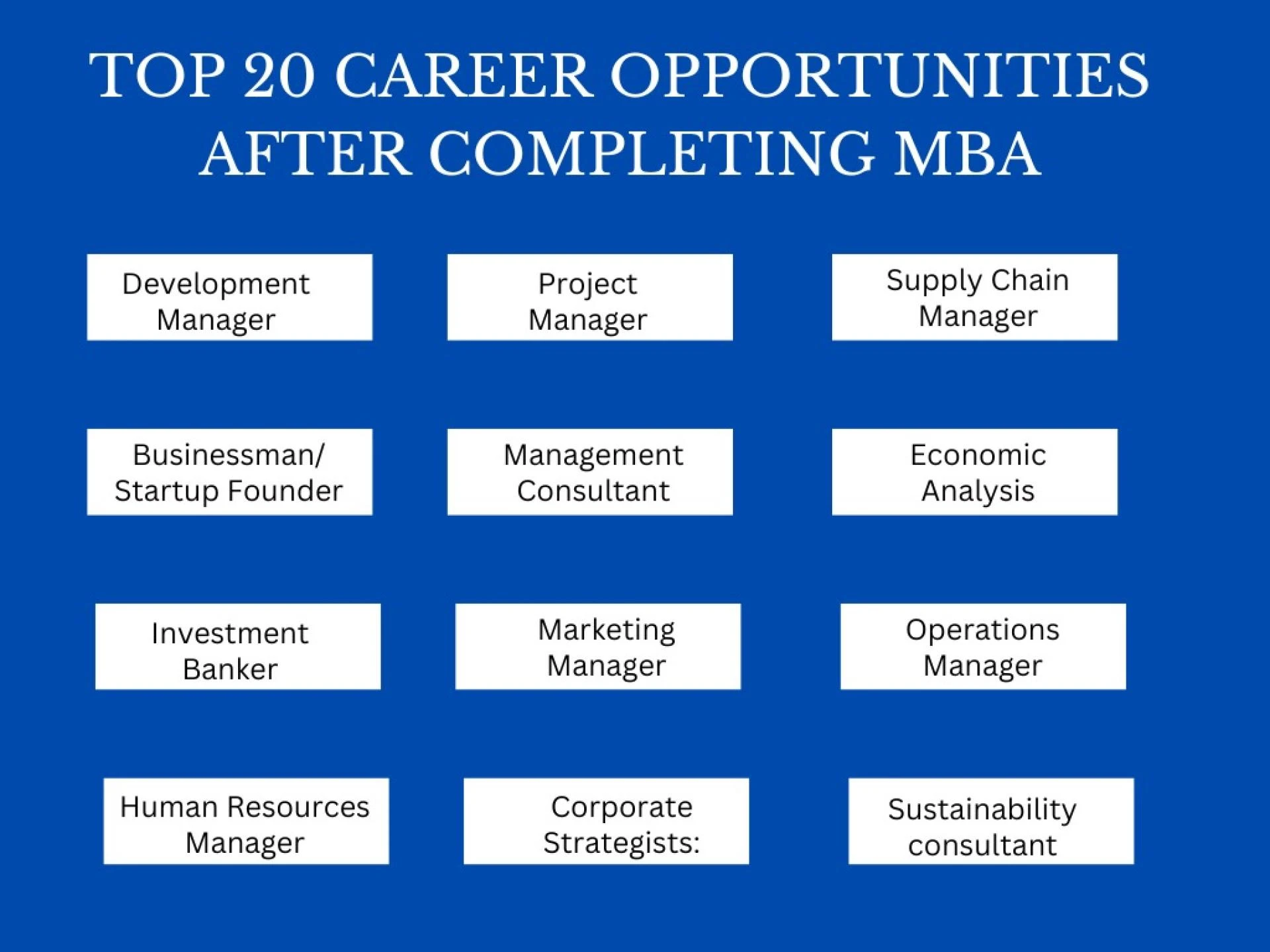 TOP 20 CAREER OPPORTUNITIES AFTER COMPLETING MBA

Development Manager

Project Manager

Supply Chain Manager

Businessman/ Startup Founder

Management Consultant

Economic Analysis

Investment Banker

Marketing Manager

Operations Manager

Human Resources Manager

Corporate Strategists:

Sustainability consultant